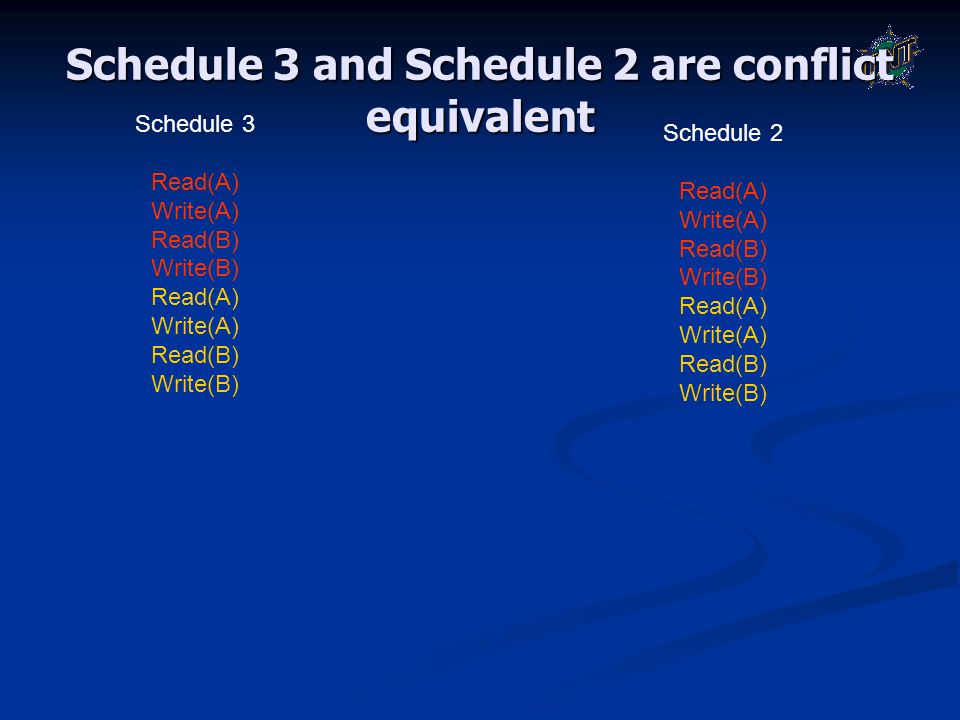 Schedule 3 and Schedule 2 are conflict equivalent

Schedule 3

Read(A)
Write(A)
Read(B)
Write(B)
Read(A)
Write(A)
Read(B)
Write(B)

Schedule 2

Read(A)
Write(A)
Read(B)
Write(B)
Read(A)
Write(A)
Read(B)
Write(B)